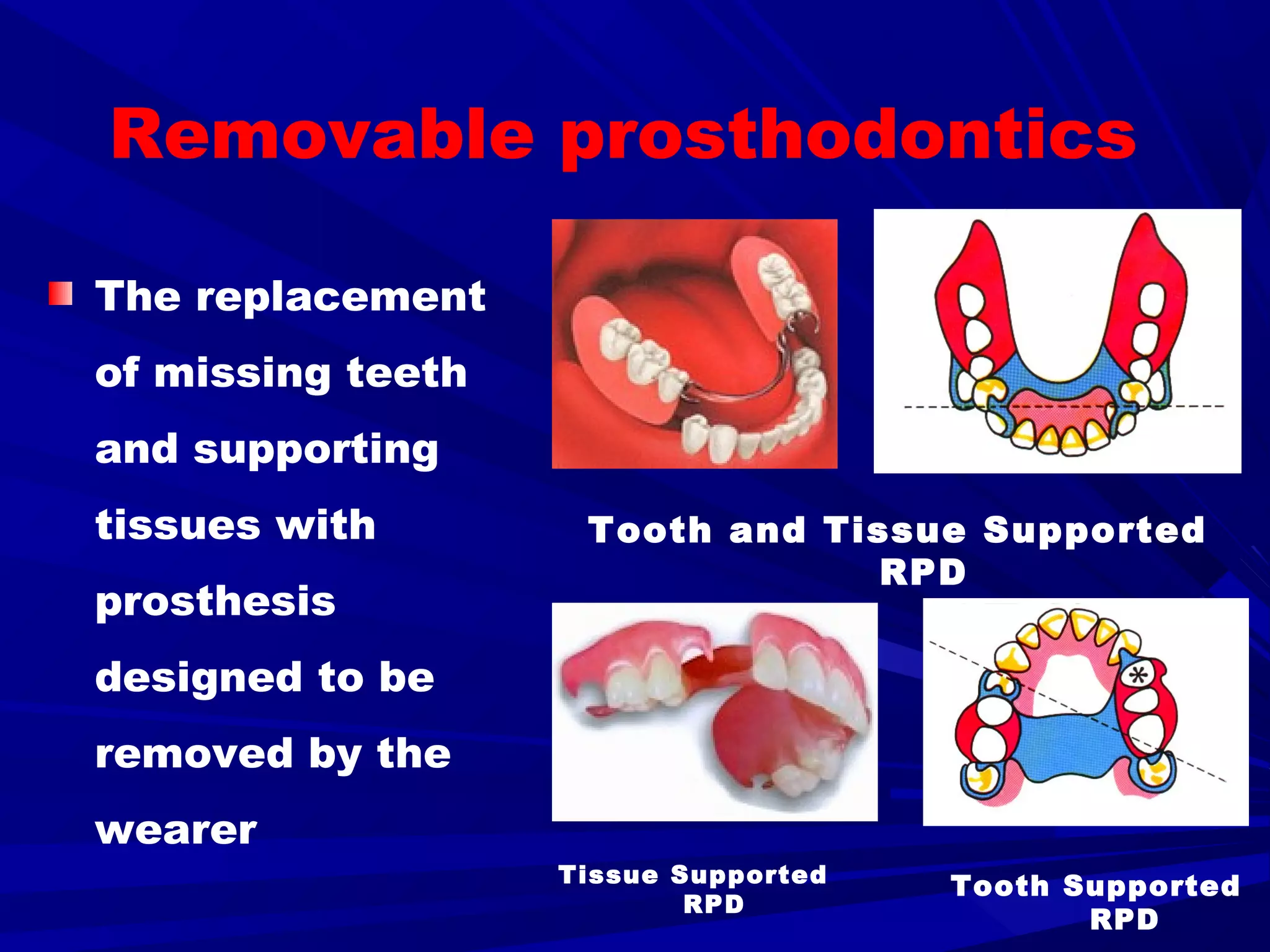 Removable prosthodontics

The replacement of missing teeth and supporting tissues with prosthesis designed to be removed by the wearer

Tooth and Tissue Supported RPD

Tissue Supported RPD

Tooth Supported RPD